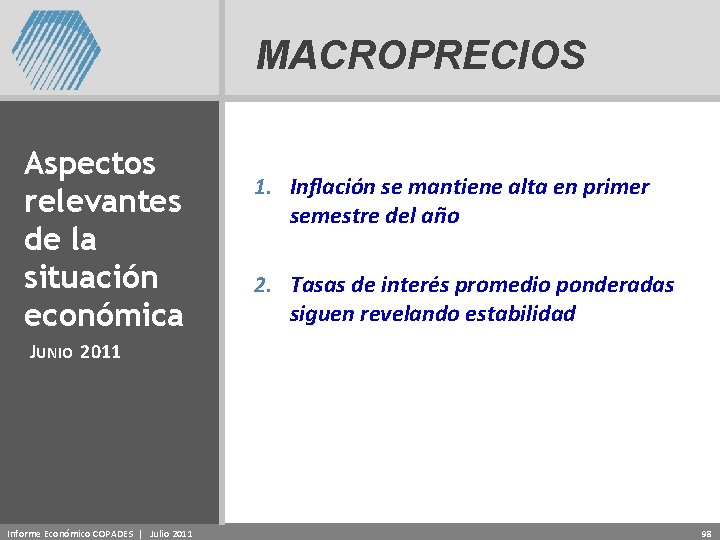 MACROPRECIOS

Aspectos relevantes de la situación económica

JUNIO 2011

1. Inflación se mantiene alta en primer semestre del año

2. Tasas de interés promedio ponderadas siguen revelando estabilidad

Informe Económico COPADES | Julio 2011

98